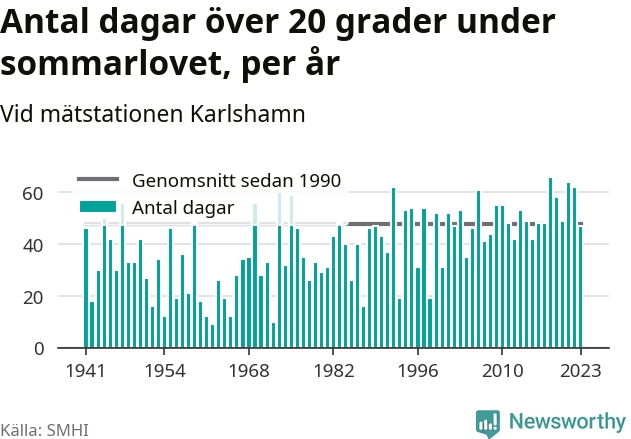 Antal dagar över 20 grader under sommarlovet, per år

Vid mätstationen Karlshamn

Genomsnitt sedan 1990
Antal dagar

60
40
20
0

1941
1954
1968
1982
1996
2010
2023

Källa: SMHI

Newsworthy